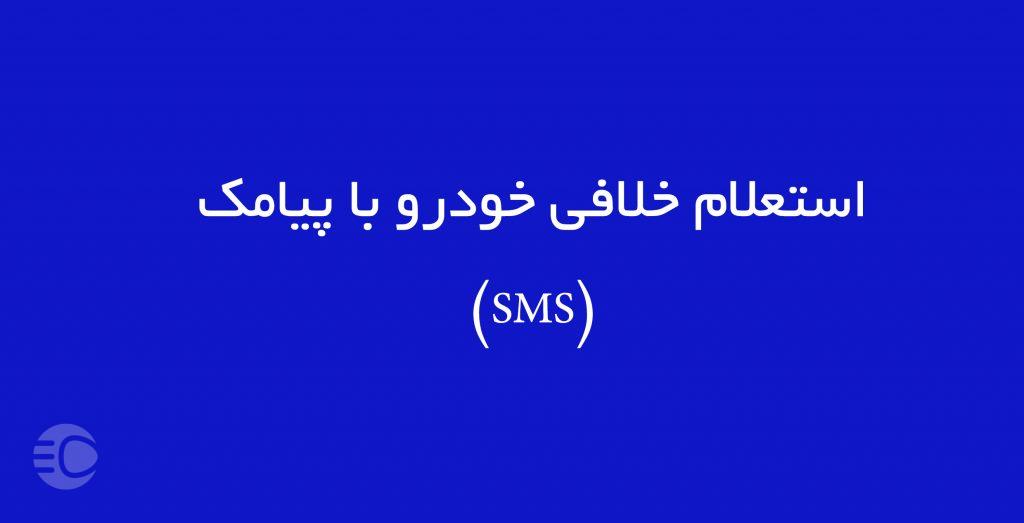 استعلام خلافی خودرو با پیامک

(SMS)